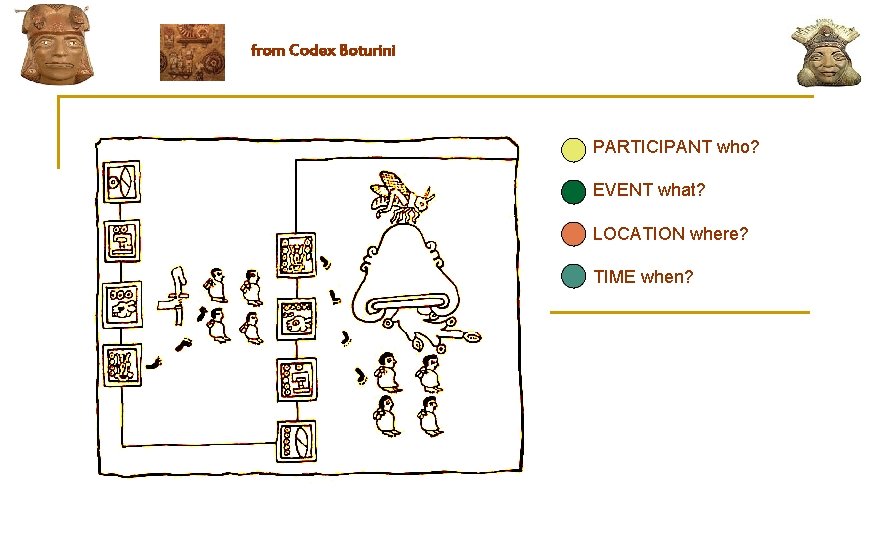 from Codex Boturini

PARTICIPANT who?

EVENT what?

LOCATION where?

TIME when?